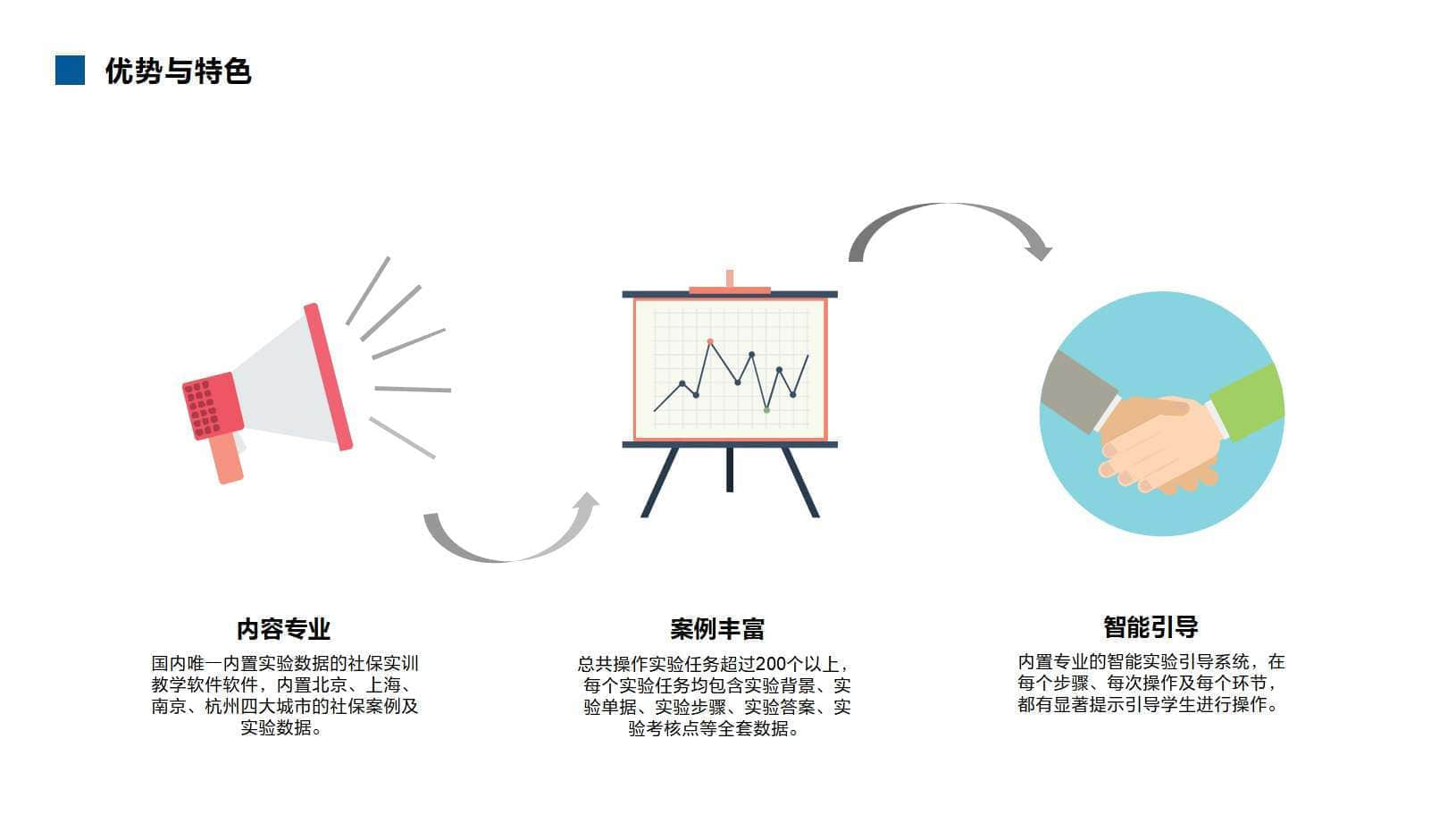 优势与特色

内容专业

国内唯一内置实验数据的社保实训教学软件软件，内置北京、上海、南京、杭州四大城市的社保案例及实验数据。

案例丰富

总共操作实验任务超过200个以上，每个实验任务均包含实验背景、实验单据、实验步骤、实验答案、实验考核点等全套数据。

智能引导

内置专业的智能实验引导系统，在每个步骤、每次操作及每个环节，都有显著提示引导学生进行操作。